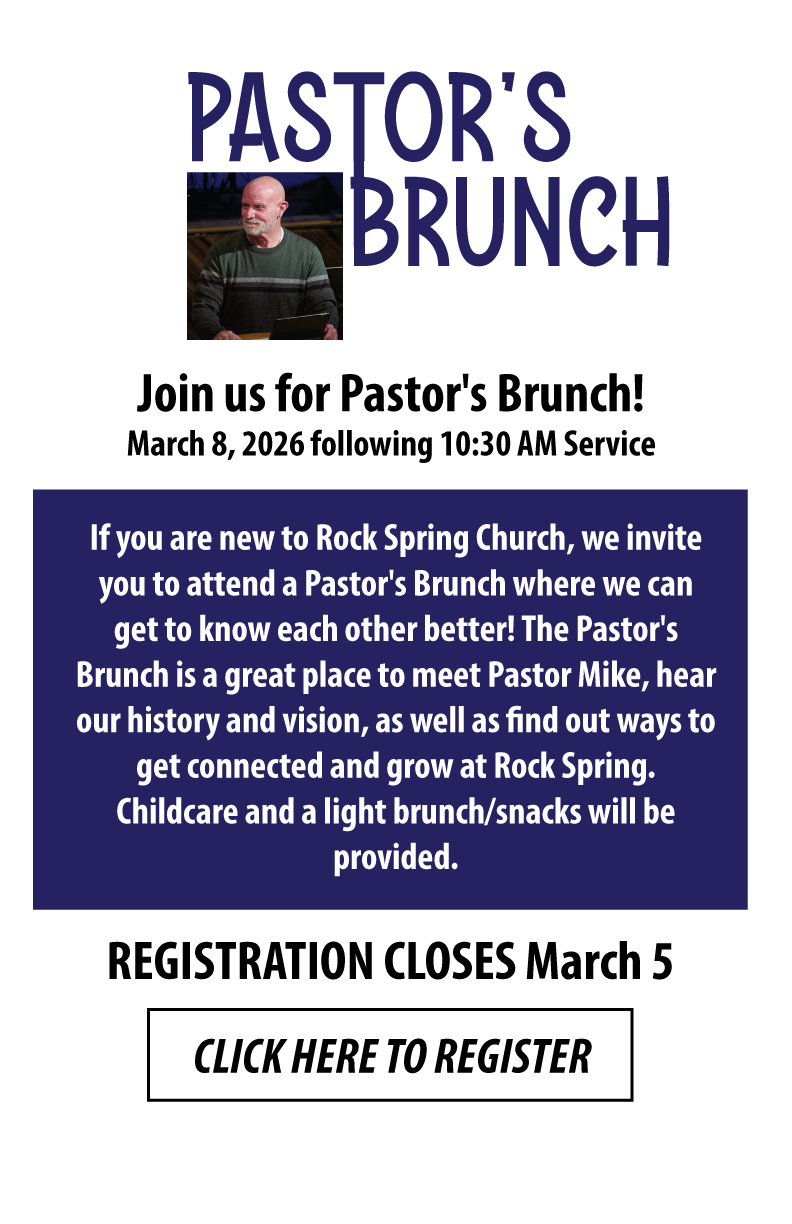 PASTOR'S BRUNCH

Join us for Pastor's Brunch!
March 8, 2026 following 10:30 AM Service

If you are new to Rock Spring Church, we invite you to attend a Pastor's Brunch where we can get to know each other better! The Pastor's Brunch is a great place to meet Pastor Mike, hear our history and vision, as well as find out ways to get connected and grow at Rock Spring. Childcare and a light brunch/snacks will be provided.

REGISTRATION CLOSES March 5

CLICK HERE TO REGISTER